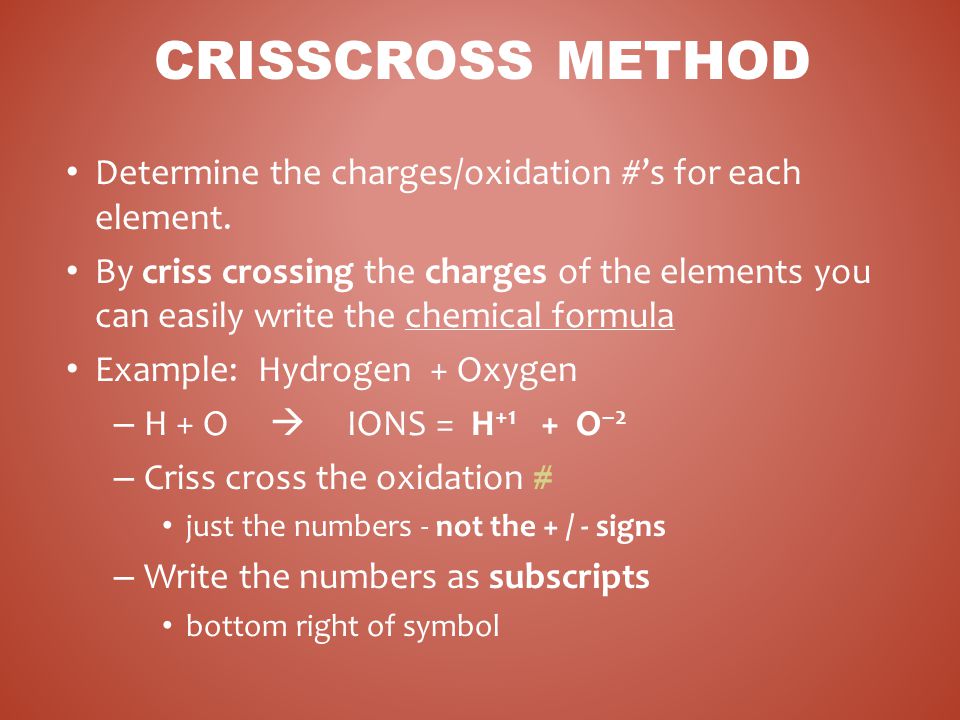 CRISSCROSS METHOD

• Determine the charges/oxidation #'s for each element.
• By criss crossing the charges of the elements you can easily write the chemical formula
• Example: Hydrogen + Oxygen
– H + O → IONS = $H^{+1}$ + $O^{-2}$
– Criss cross the oxidation #
• just the numbers - not the + / - signs
– Write the numbers as subscripts
• bottom right of symbol